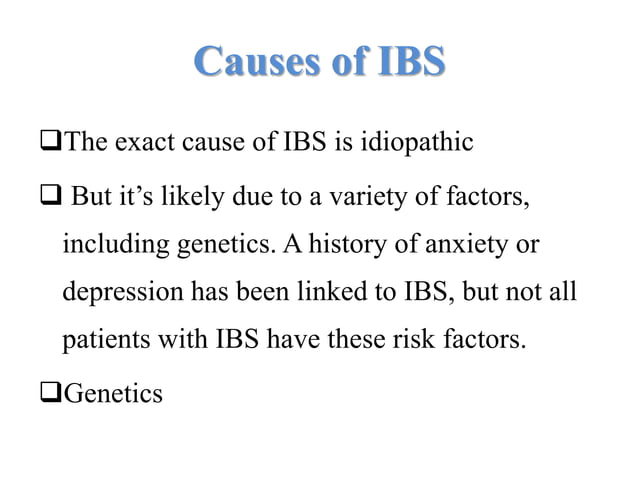 Causes of IBS

❑The exact cause of IBS is idiopathic

❑ But it’s likely due to a variety of factors, including genetics. A history of anxiety or depression has been linked to IBS, but not all patients with IBS have these risk factors.

❑Genetics